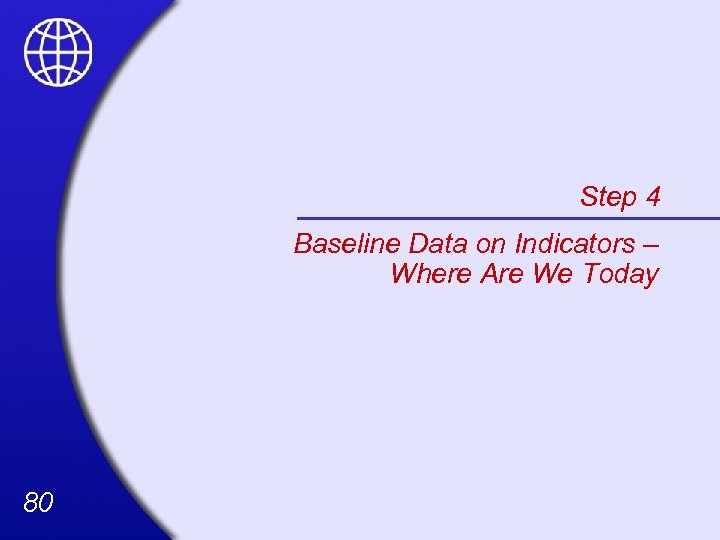 Step 4

Baseline Data on Indicators – Where Are We Today

80